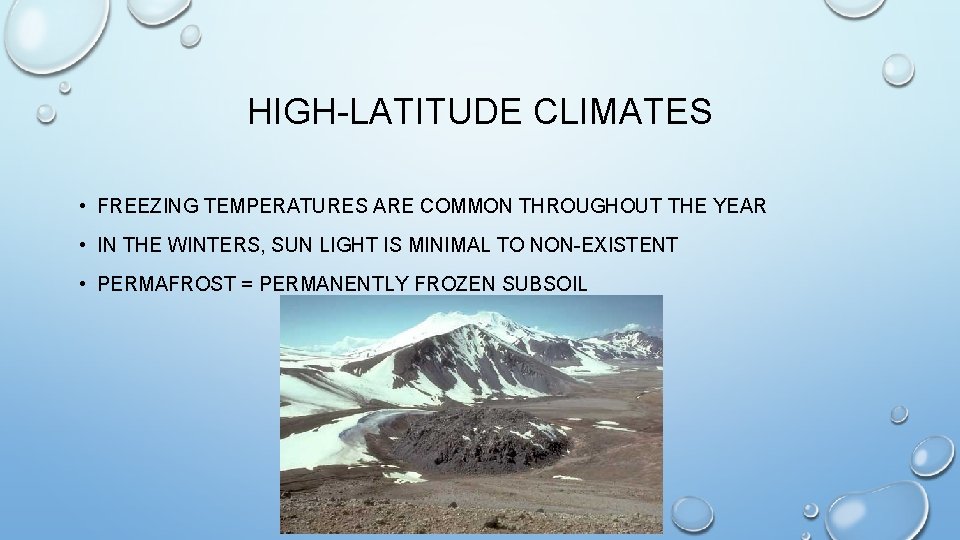 HIGH-LATITUDE CLIMATES

• FREEZING TEMPERATURES ARE COMMON THROUGHOUT THE YEAR

• IN THE WINTERS, SUN LIGHT IS MINIMAL TO NON-EXISTENT

• PERMAFROST = PERMANENTLY FROZEN SUBSOIL